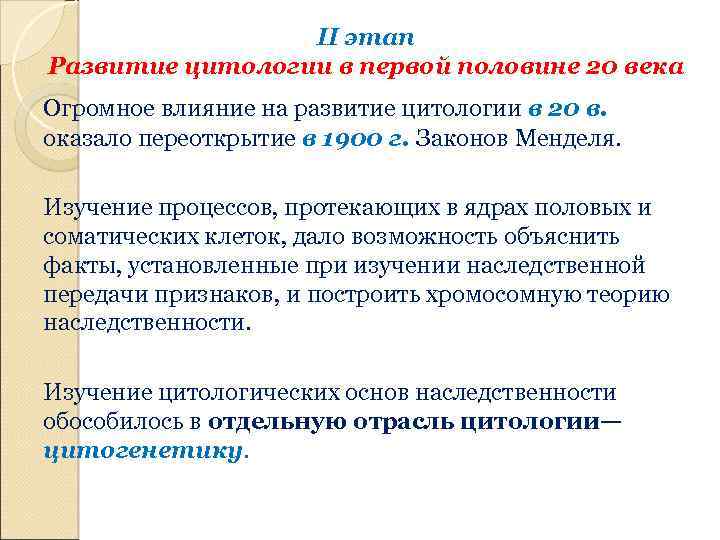 II этап
Развитие цитологии в первой половине 20 века

Огромное влияние на развитие цитологии в 20 в. оказало переоткрытие в 1900 г. Законов Менделя.

Изучение процессов, протекающих в ядрах половых и соматических клеток, дало возможность объяснить факты, установленные при изучении наследственной передачи признаков, и построить хромосомную теорию наследственности.

Изучение цитологических основ наследственности обособилось в отдельную отрасль цитологии— цитогенетику.